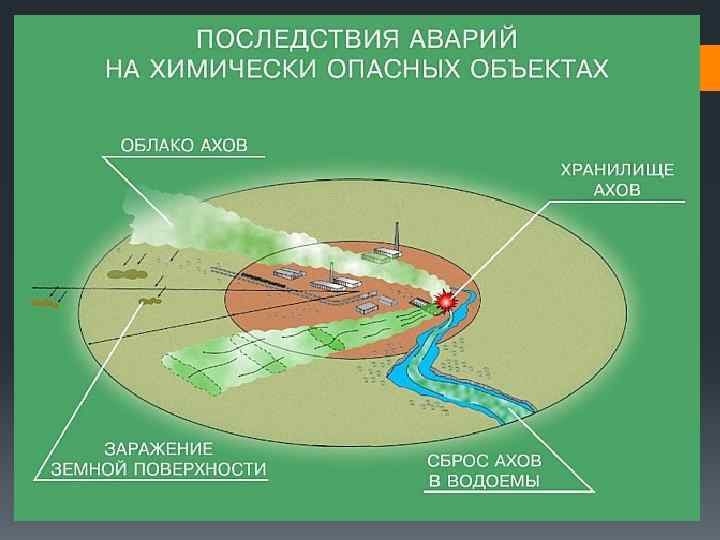 ПОСЛЕДСТВИЯ АВАРИЙ
НА ХИМИЧЕСКИ ОПАСНЫХ ОБЪЕКТАХ

ОБЛАКО АХОВ

ХРАНИЛИЩЕ
АХОВ

ЗАРАЖЕНИЕ
ЗЕМНОЙ ПОВЕРХНОСТИ

СБРОС АХОВ
В ВОДОЕМЫ